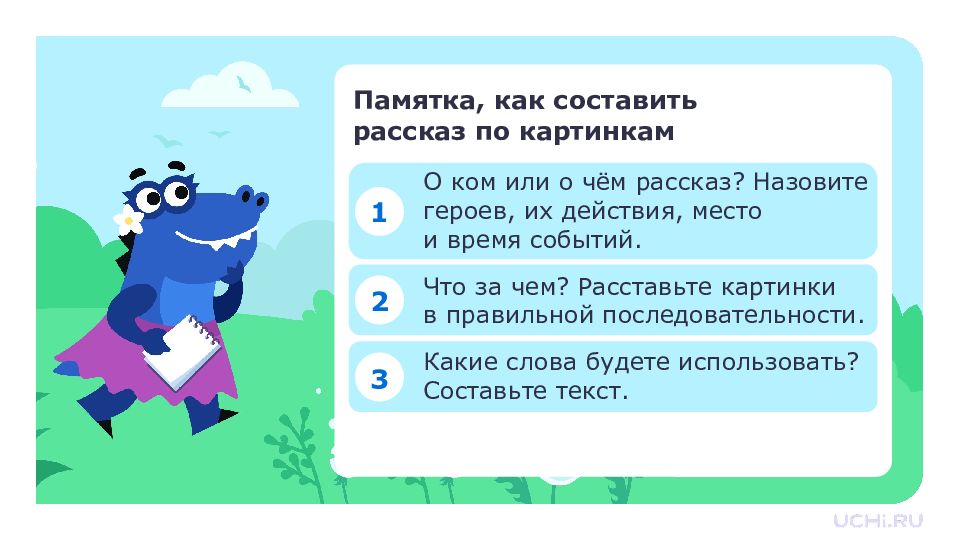 Памятка, как составить рассказ по картинкам

1 О ком или о чём рассказ? Назовите героев, их действия, место и время событий.

2 Что за чем? Расставьте картинки в правильной последовательности.

3 Какие слова будете использовать? Составьте текст.

UCHi.RU